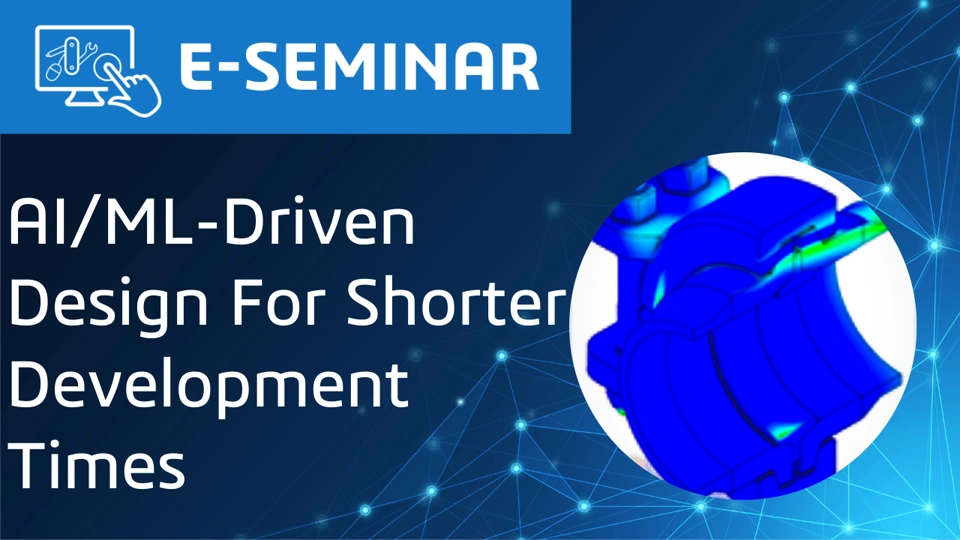 E-SEMINAR

AI/ML-Driven Design For Shorter Development Times